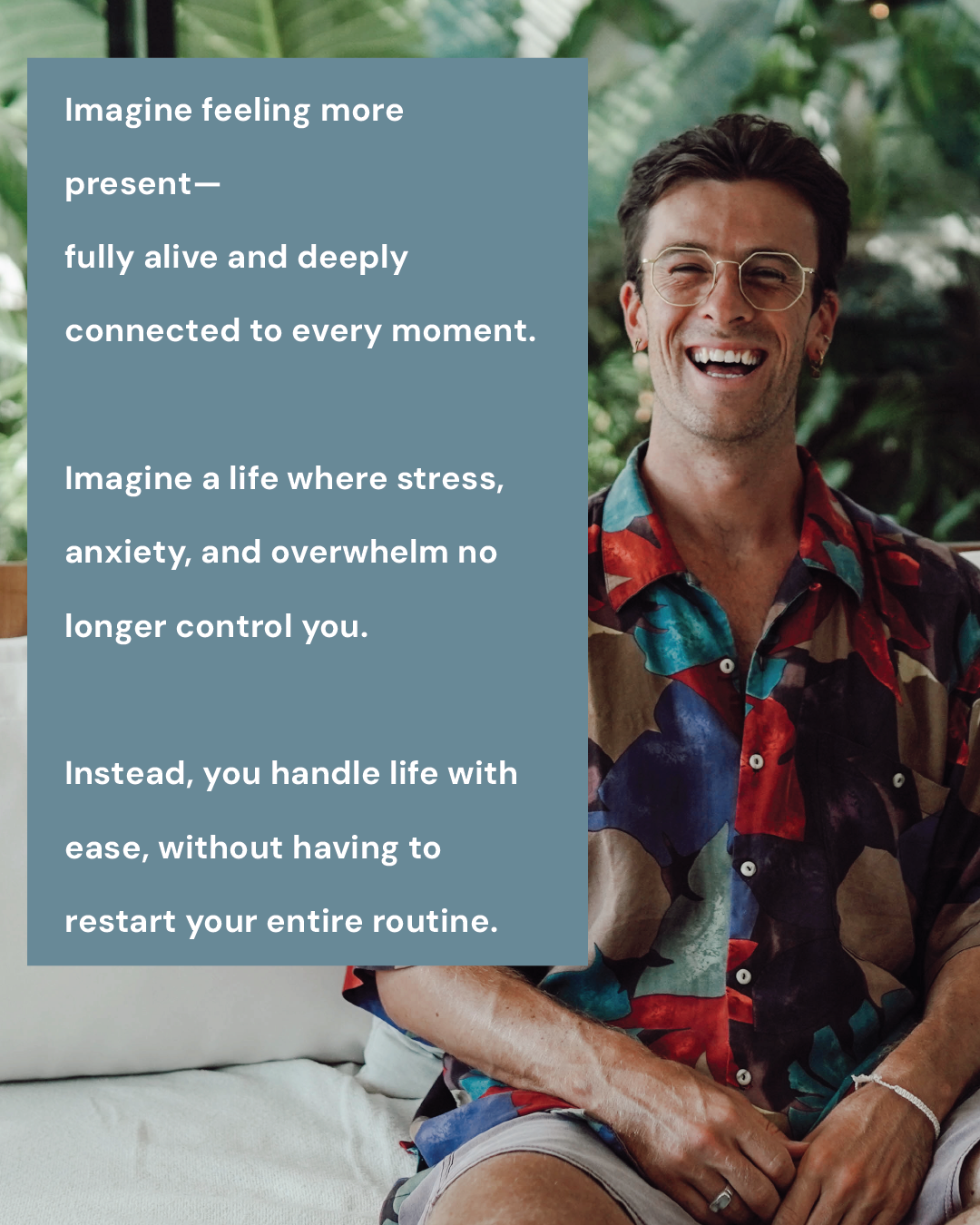 Imagine feeling more present—
fully alive and deeply connected to every moment.

Imagine a life where stress, anxiety, and overwhelm no longer control you.

Instead, you handle life with ease, without having to restart your entire routine.